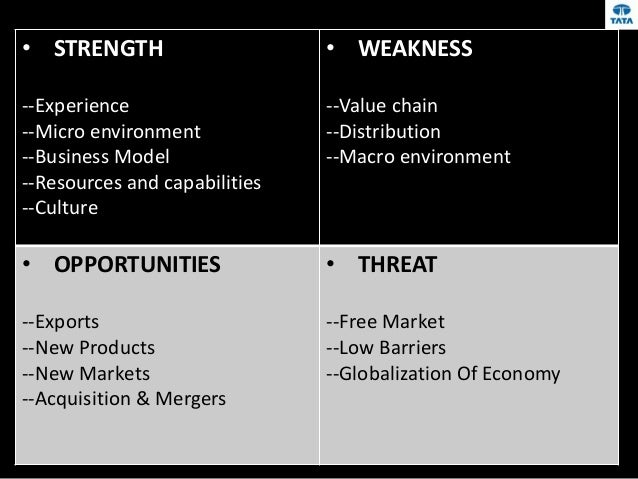 TATA

| • STRENGTH<br><br>--Experience<br>--Micro environment<br>--Business Model<br>--Resources and capabilities<br>--Culture | • WEAKNESS<br><br>--Value chain<br>--Distribution<br>--Macro environment |
|---|---|
| • OPPORTUNITIES<br><br>--Exports<br>--New Products<br>--New Markets<br>--Acquisition & Mergers | • THREAT<br><br>--Free Market<br>--Low Barriers<br>--Globalization Of Economy |